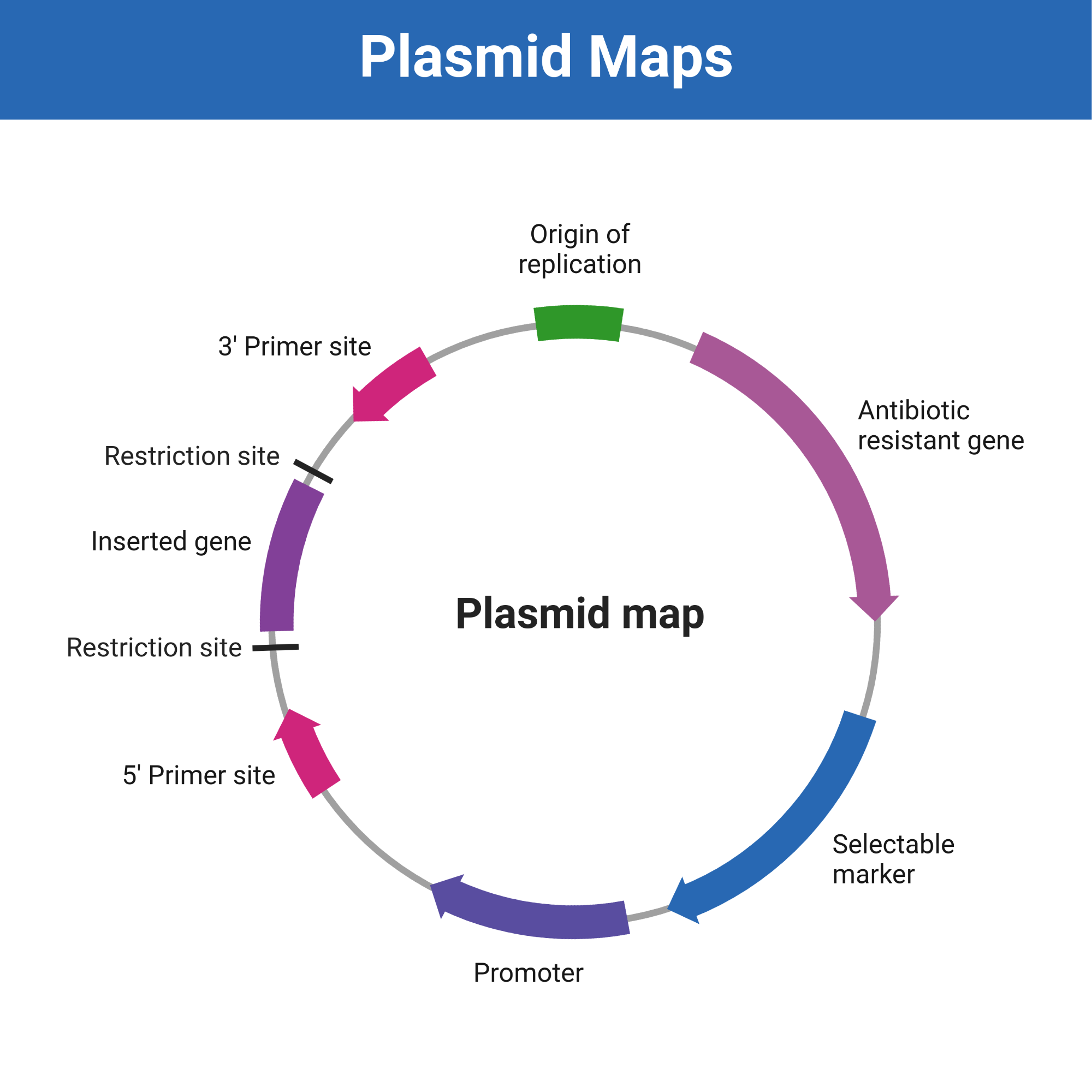 Plasmid Maps

Origin of replication

3' Primer site

Antibiotic resistant gene

Restriction site

Inserted gene

Plasmid map

Restriction site

5' Primer site

Selectable marker

Promoter